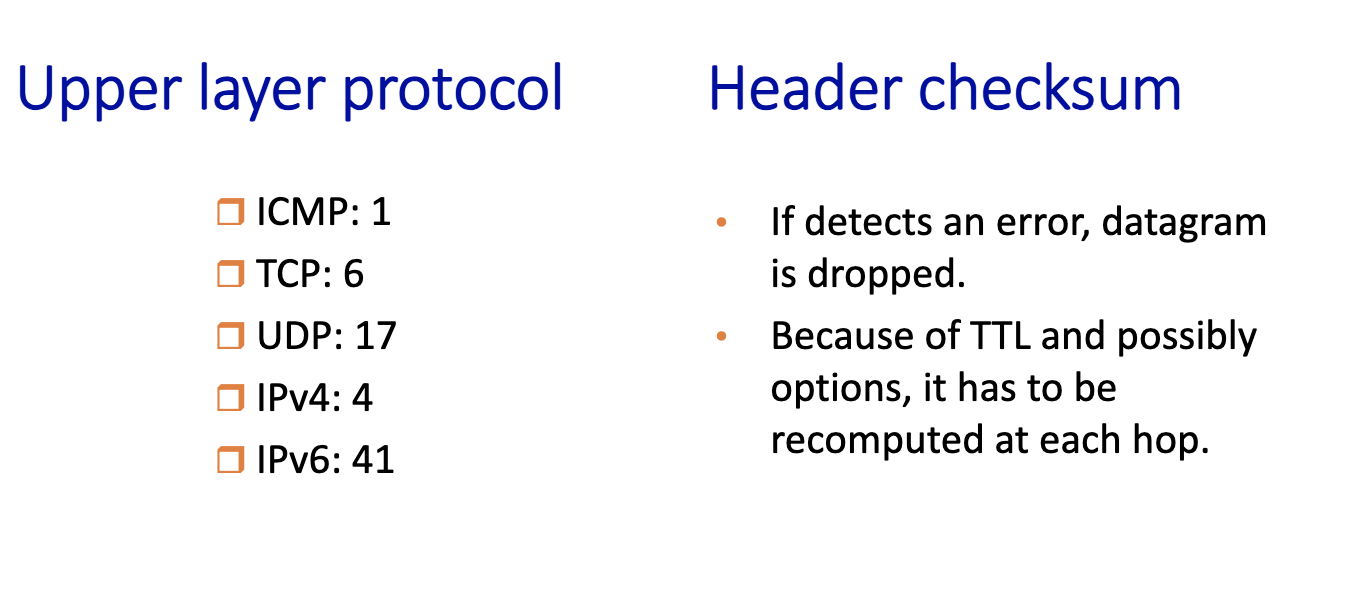 Upper layer protocol

❒ ICMP: 1
❒ TCP: 6
❒ UDP: 17
❒ IPv4: 4
❒ IPv6: 41

Header checksum

• If detects an error, datagram is dropped.
• Because of TTL and possibly options, it has to be recomputed at each hop.